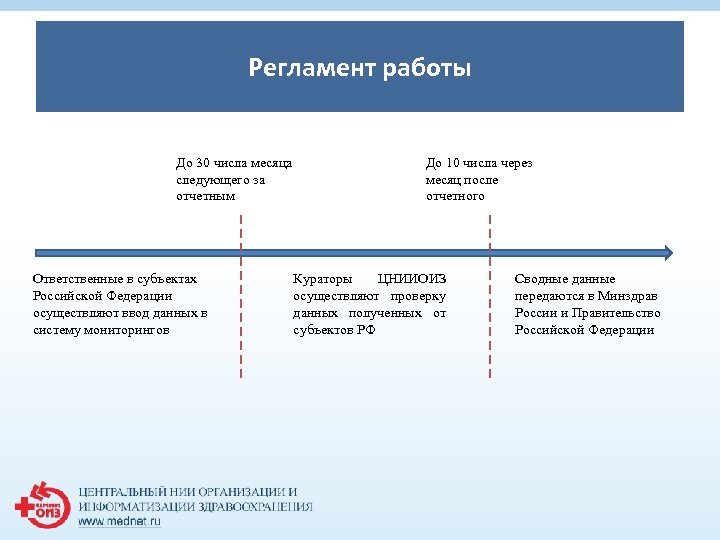 Регламент работы

До 30 числа месяца следующего за отчетным

До 10 числа через месяц после отчетного

Ответственные в субъектах Российской Федерации осуществляют ввод данных в систему мониторингов

Кураторы ЦНИИОИЗ осуществляют проверку данных полученных от субъектов РФ

Сводные данные передаются в Минздрав России и Правительство Российской Федерации

ЦНИИ ОИЗ

ЦЕНТРАЛЬНЫЙ НИИ ОРГАНИЗАЦИИ И ИНФОРМАТИЗАЦИИ ЗДРАВООХРАНЕНИЯ
www.mednet.ru